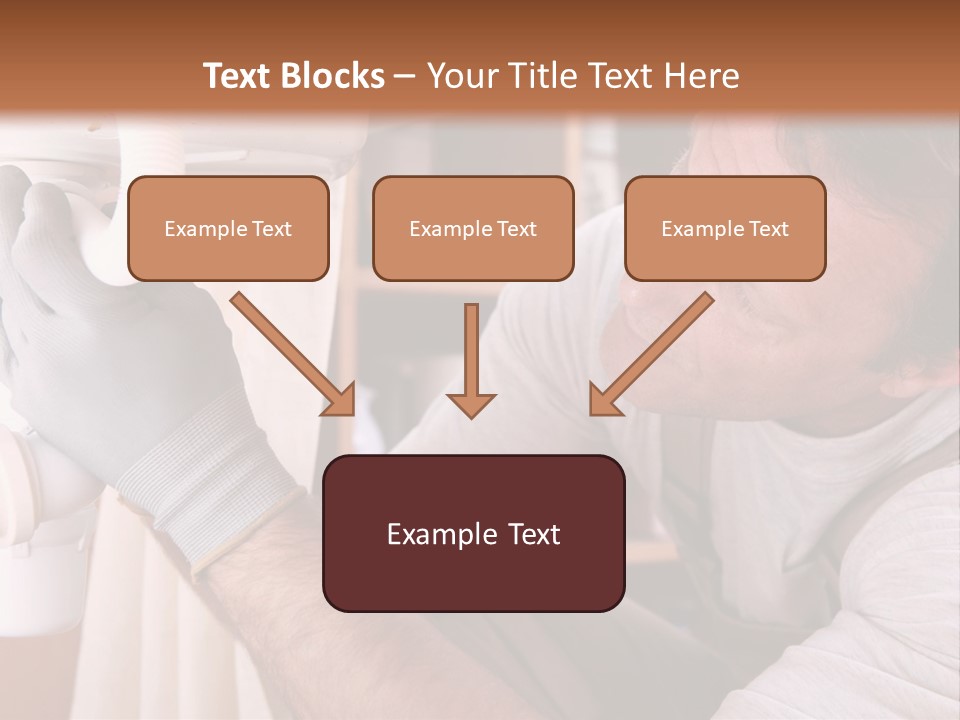 Text Blocks – Your Title Text Here

Example Text

Example Text

Example Text

Example Text